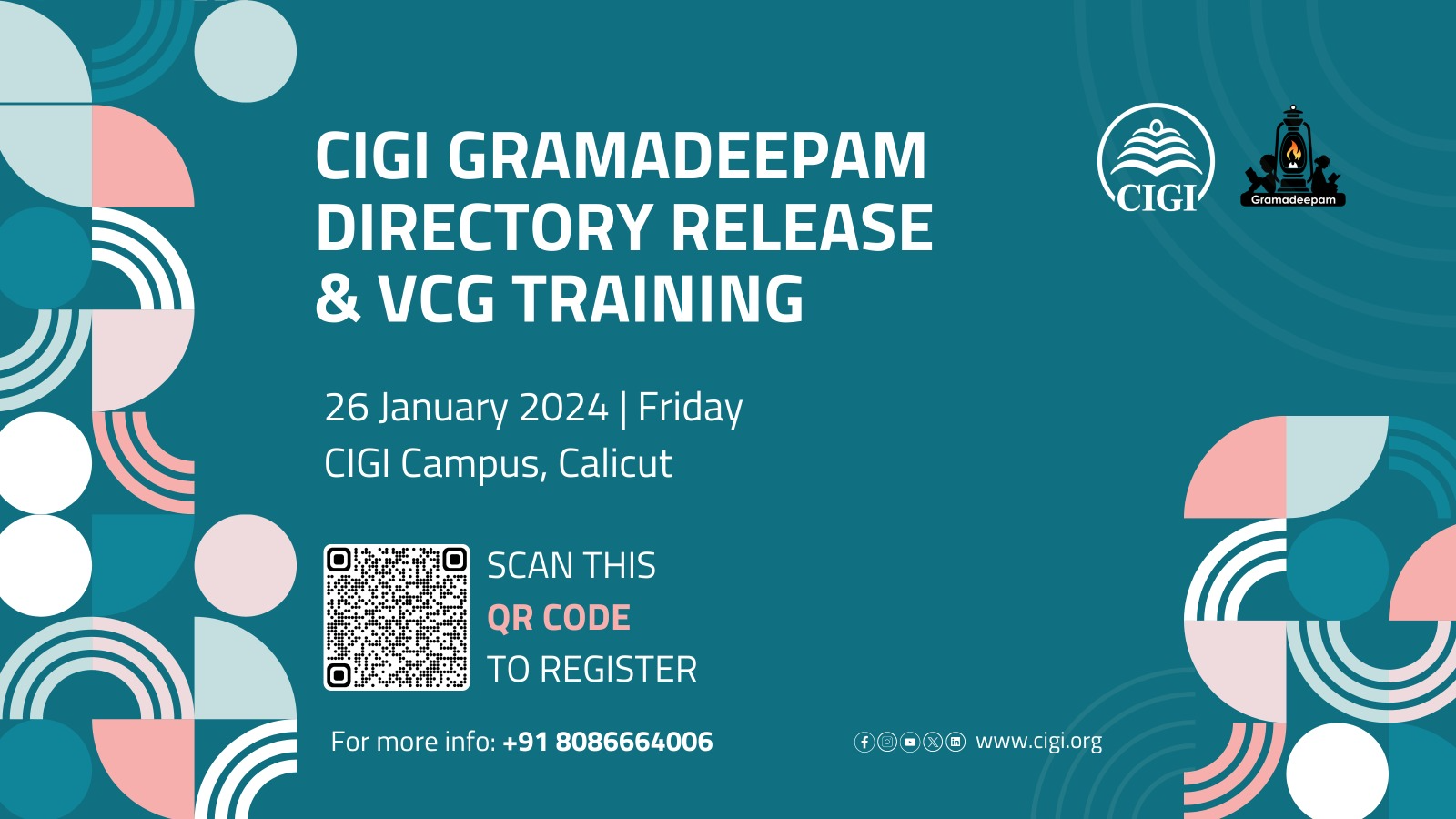 CIGI GRAMADEEPAM DIRECTORY RELEASE & VCG TRAINING

CIGI

Gramadeepam

26 January 2024 | Friday
CIGI Campus, Calicut

SCAN THIS
QR CODE
TO REGISTER

For more info: +91 8086664006

www.cigi.org